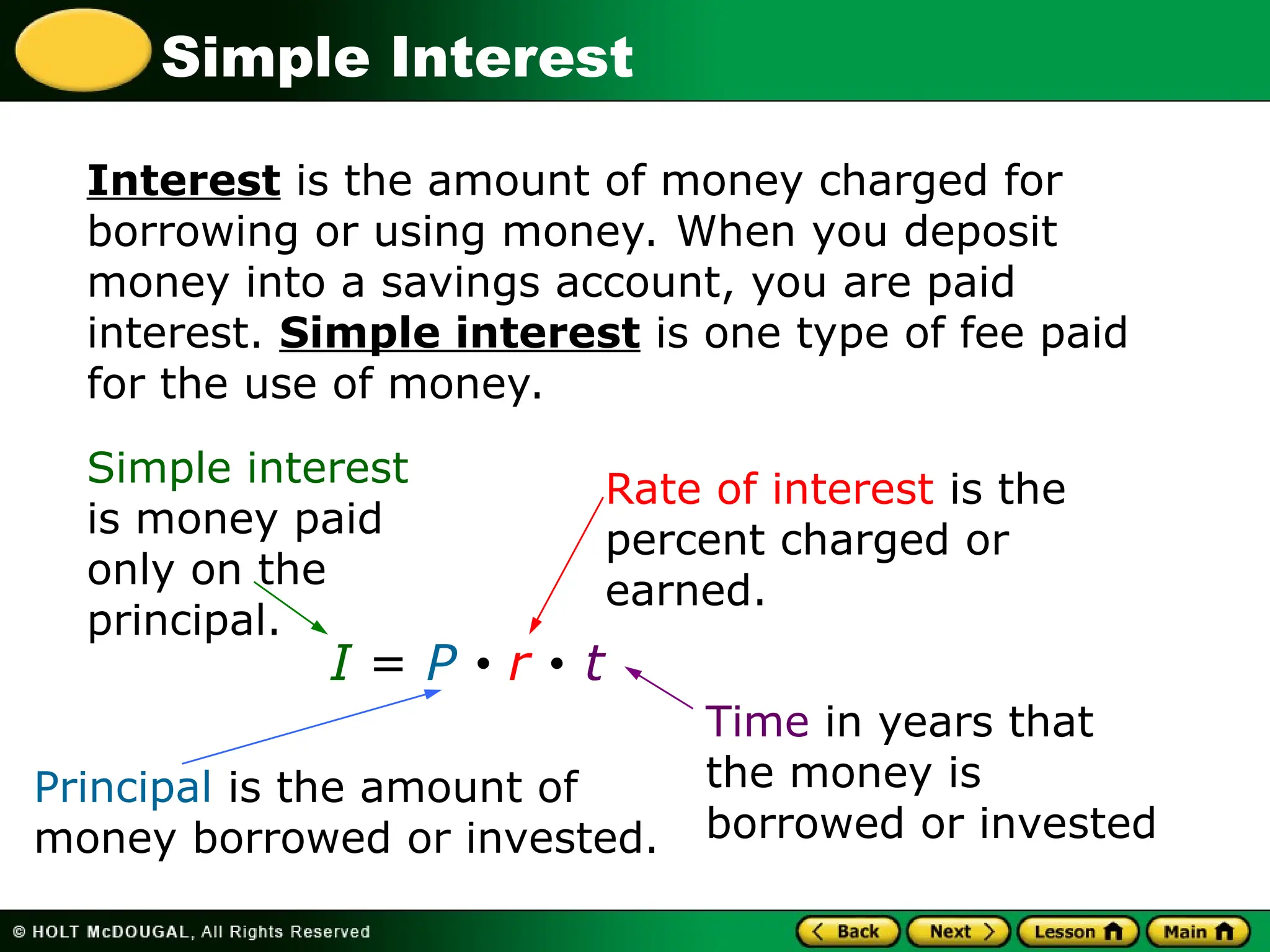 Simple Interest

Interest is the amount of money charged for borrowing or using money. When you deposit money into a savings account, you are paid interest. Simple interest is one type of fee paid for the use of money.

Simple interest is money paid only on the principal.

Rate of interest is the percent charged or earned.

$I = P \cdot r \cdot t$

Principal is the amount of money borrowed or invested.

Time in years that the money is borrowed or invested

© HOLT McDOUGAL, All Rights Reserved

Back Next Lesson Main